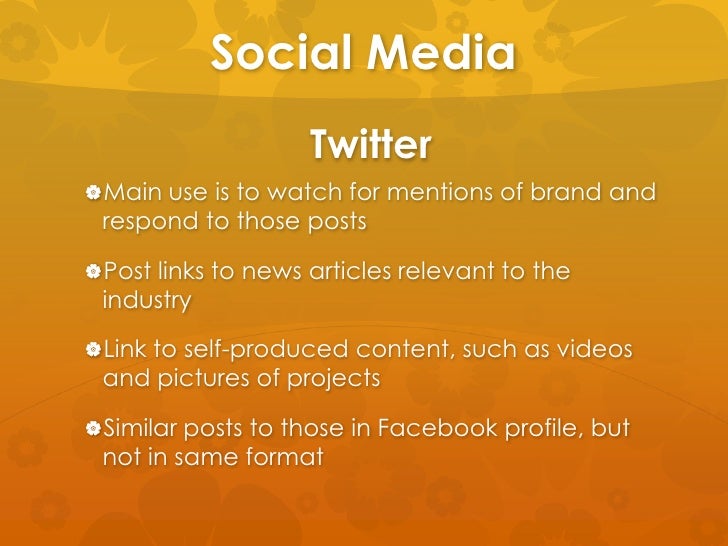 Social Media

Twitter

Main use is to watch for mentions of brand and respond to those posts

Post links to news articles relevant to the industry

Link to self-produced content, such as videos and pictures of projects

Similar posts to those in Facebook profile, but not in same format